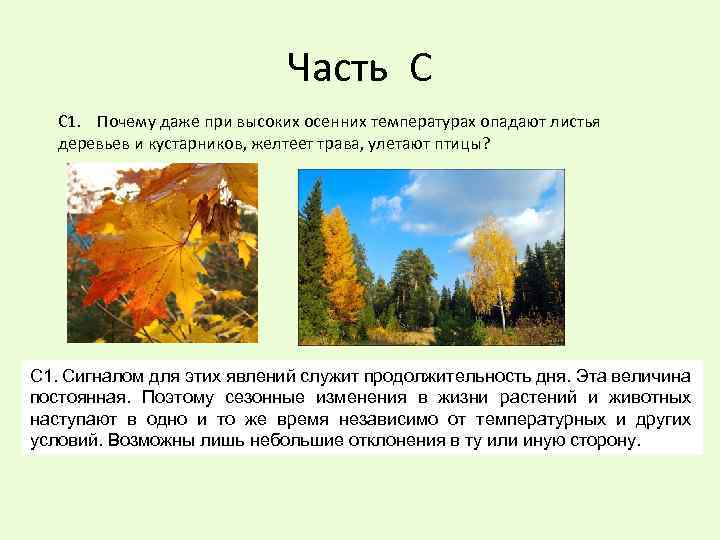 Часть С

С1. Почему даже при высоких осенних температурах опадают листья деревьев и кустарников, желтеет трава, улетают птицы?

С1. Сигналом для этих явлений служит продолжительность дня. Эта величина постоянная. Поэтому сезонные изменения в жизни растений и животных наступают в одно и то же время независимо от температурных и других условий. Возможны лишь небольшие отклонения в ту или иную сторону.